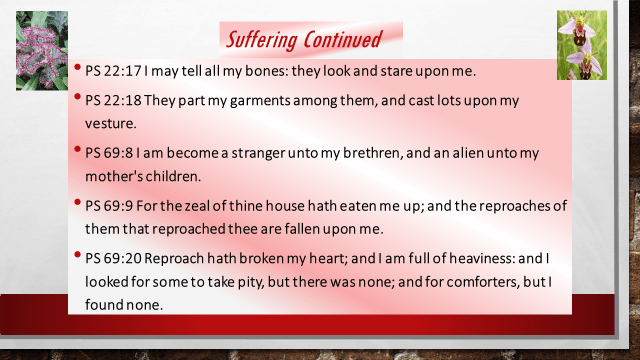 Suffering Continued

• PS 22:17 I may tell all my bones: they look and stare upon me.

• PS 22:18 They part my garments among them, and cast lots upon my vesture.

• PS 69:8 I am become a stranger unto my brethren, and an alien unto my mother's children.

• PS 69:9 For the zeal of thine house hath eaten me up; and the reproaches of them that reproached thee are fallen upon me.

• PS 69:20 Reproach hath broken my heart; and I am full of heaviness: and I looked for some to take pity, but there was none; and for comforters, but I found none.